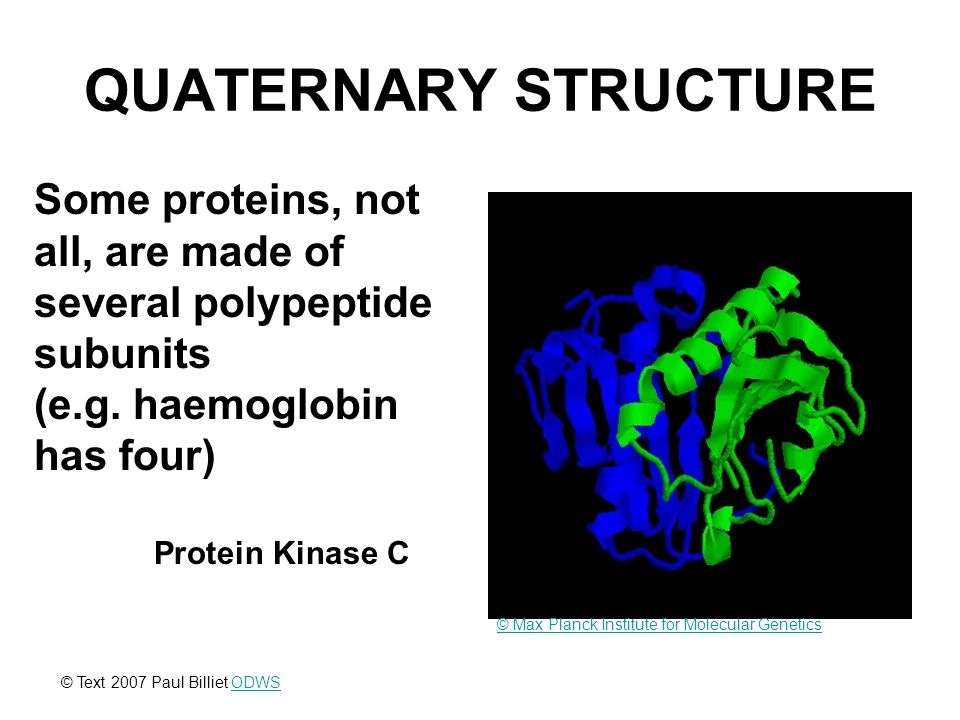 QUATERNARY STRUCTURE

Some proteins, not all, are made of several polypeptide subunits
(e.g. haemoglobin has four)

Protein Kinase C

© Max Planck Institute for Molecular Genetics

© Text 2007 Paul Billiet ODWS